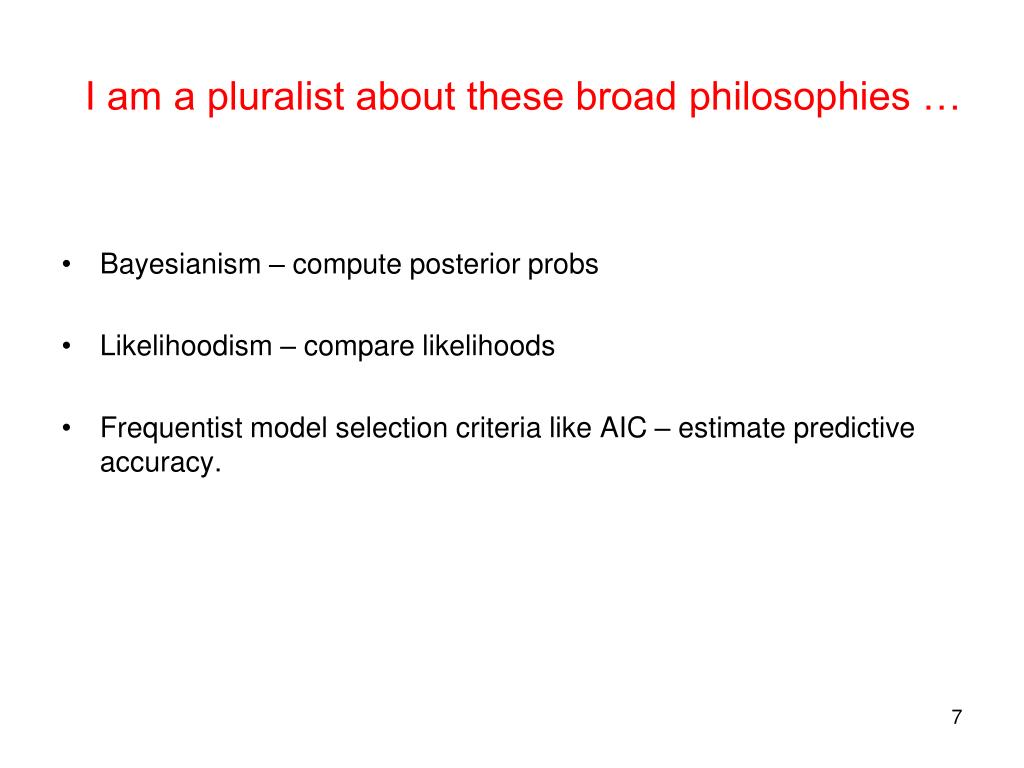 I am a pluralist about these broad philosophies …

• Bayesianism – compute posterior probs

• Likelihoodism – compare likelihoods

• Frequentist model selection criteria like AIC – estimate predictive accuracy.

7